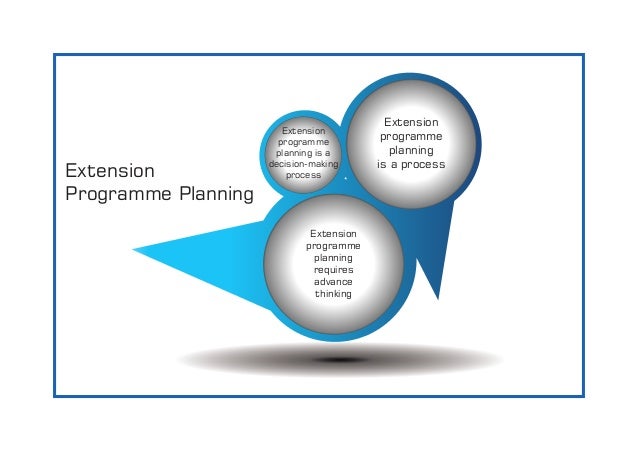 Extension Programme Planning

Extension programme planning is a decision-making process

Extension programme planning is a process

Extension programme planning requires advance thinking